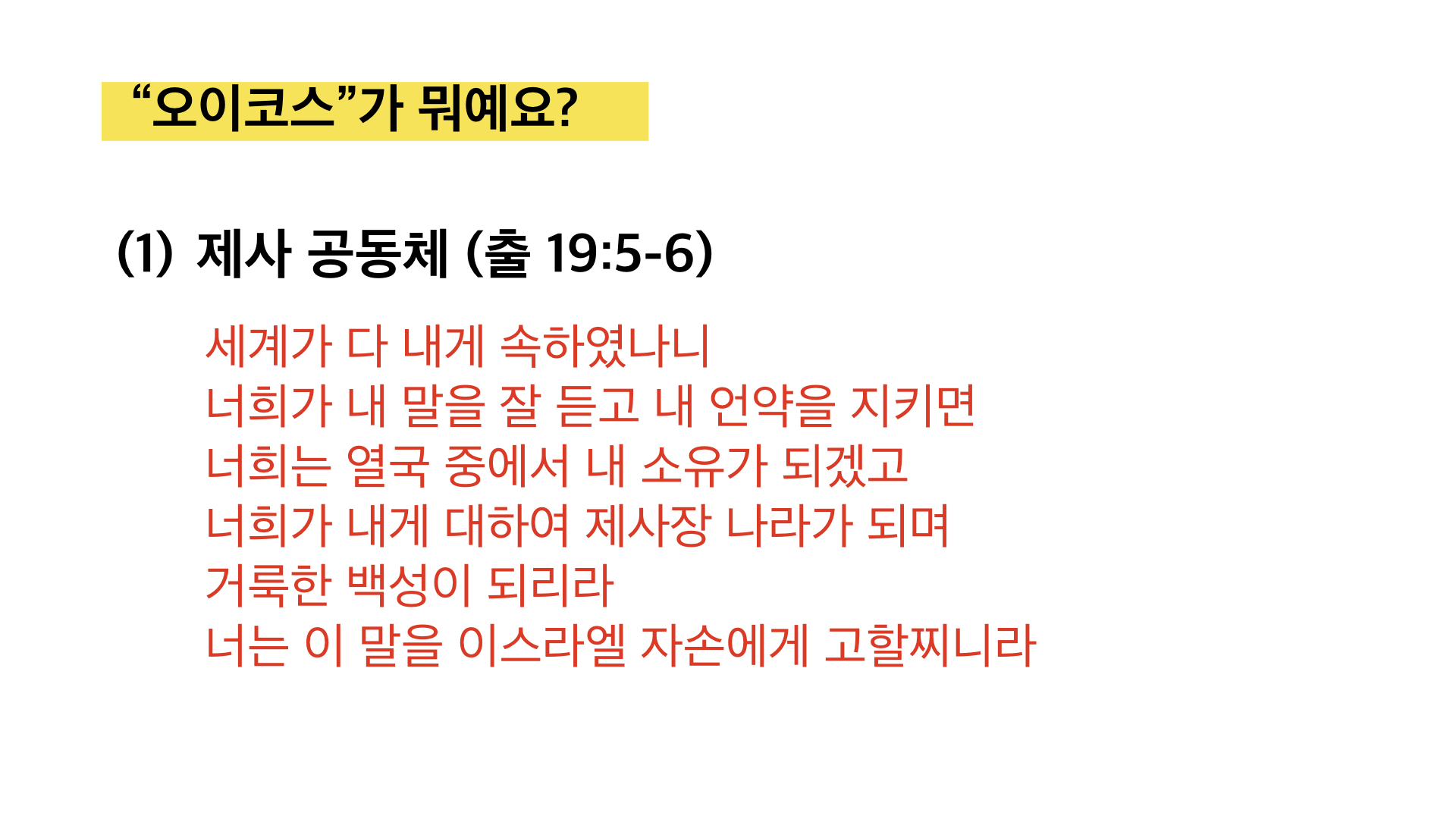 “오이코스”가 뭐예요?

(1) 제사 공동체 (출 19:5-6)

세계가 다 내게 속하였나니
너희가 내 말을 잘 듣고 내 언약을 지키면
너희는 열국 중에서 내 소유가 되겠고
너희가 내게 대하여 제사장 나라가 되며
거룩한 백성이 되리라
너는 이 말을 이스라엘 자손에게 고할찌니라